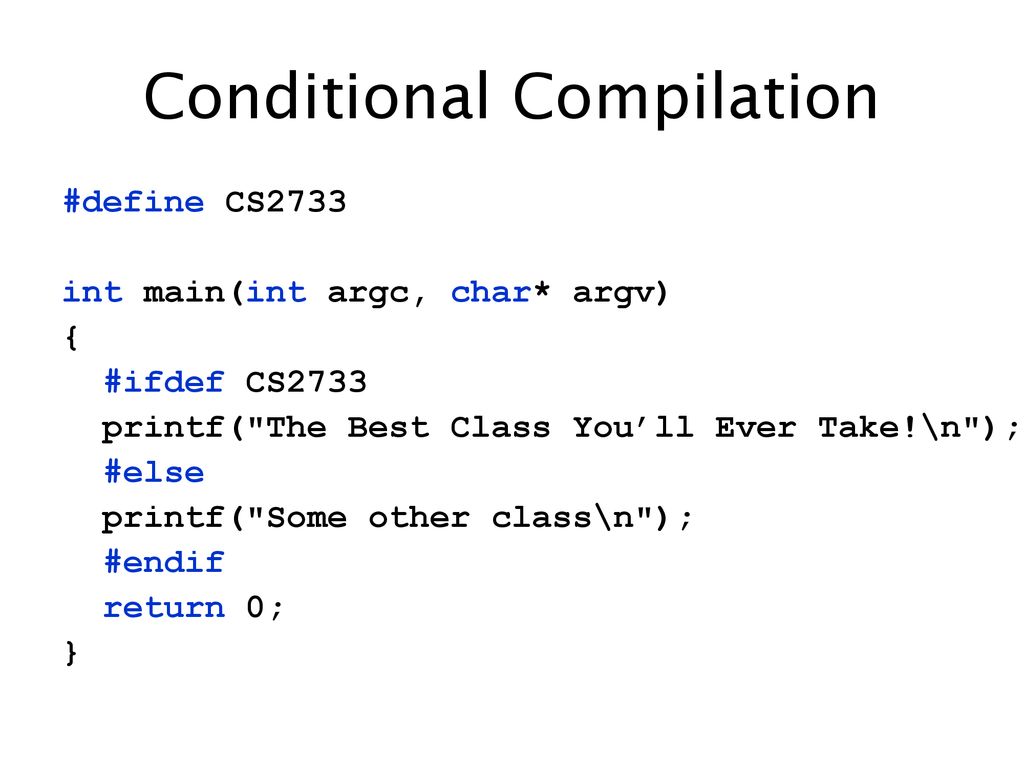 Conditional Compilation

#define CS2733

int main(int argc, char* argv)
{
  #ifdef CS2733
  printf("The Best Class You’ll Ever Take!\n");
  #else
  printf("Some other class\n");
  #endif
  return 0;
}